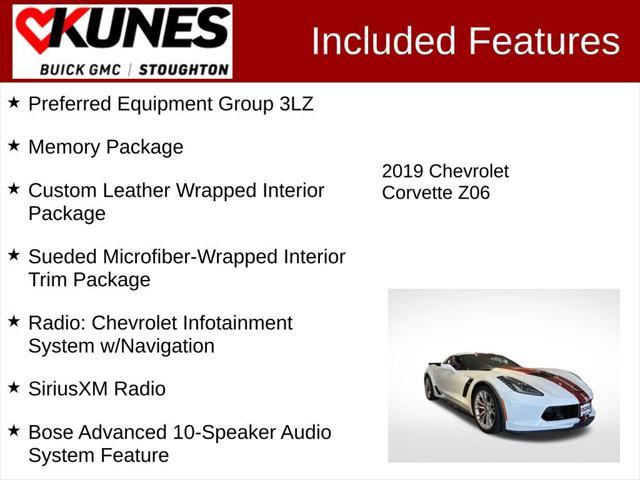 KUNES
BUICK GMC | STOUGHTON

Included Features

★ Preferred Equipment Group 3LZ

★ Memory Package

★ Custom Leather Wrapped Interior Package

★ Sueded Microfiber-Wrapped Interior Trim Package

★ Radio: Chevrolet Infotainment System w/Navigation

★ SiriusXM Radio

★ Bose Advanced 10-Speaker Audio System Feature

2019 Chevrolet Corvette Z06